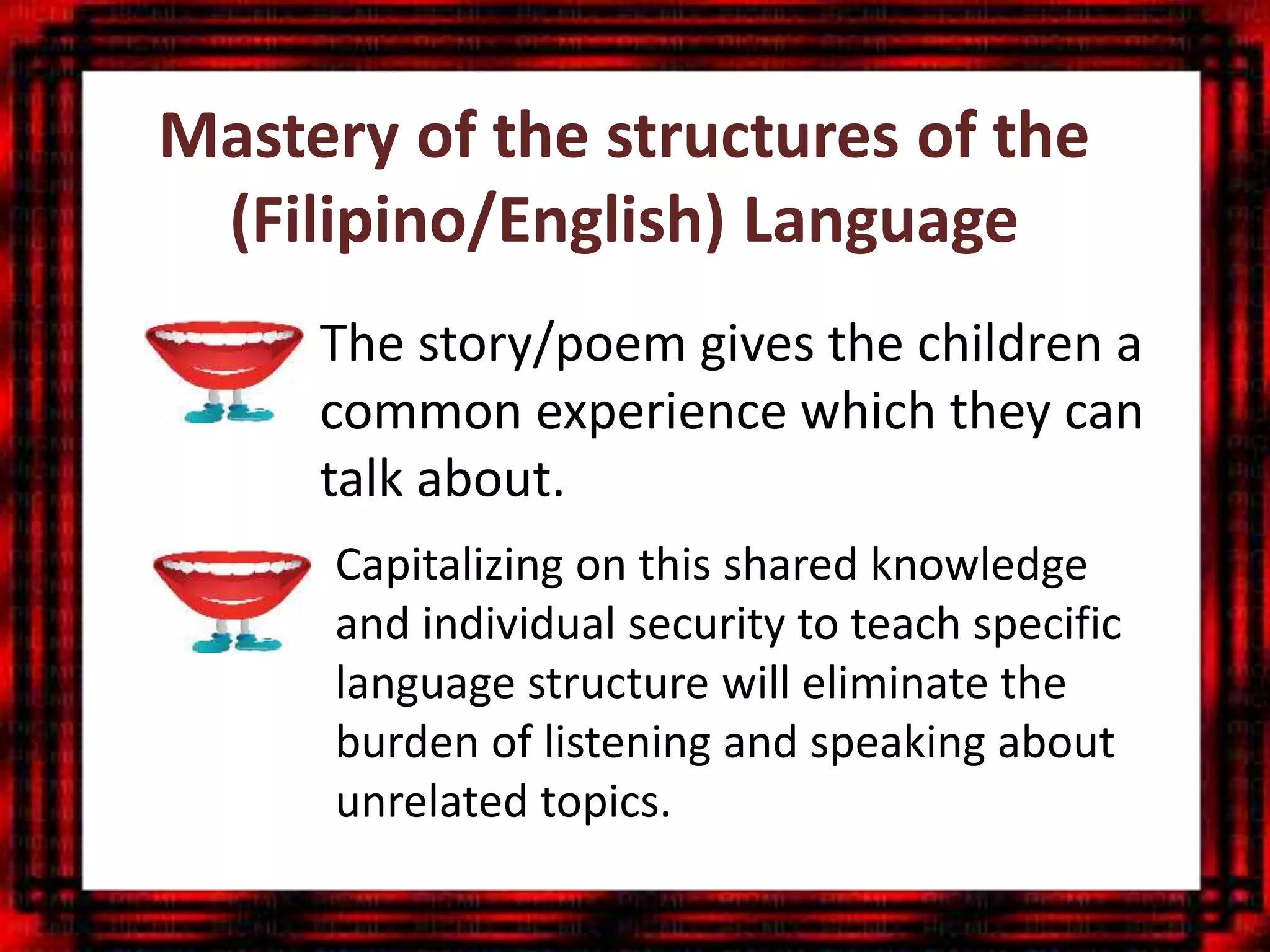 Mastery of the structures of the (Filipino/English) Language

The story/poem gives the children a common experience which they can talk about.

Capitalizing on this shared knowledge and individual security to teach specific language structure will eliminate the burden of listening and speaking about unrelated topics.